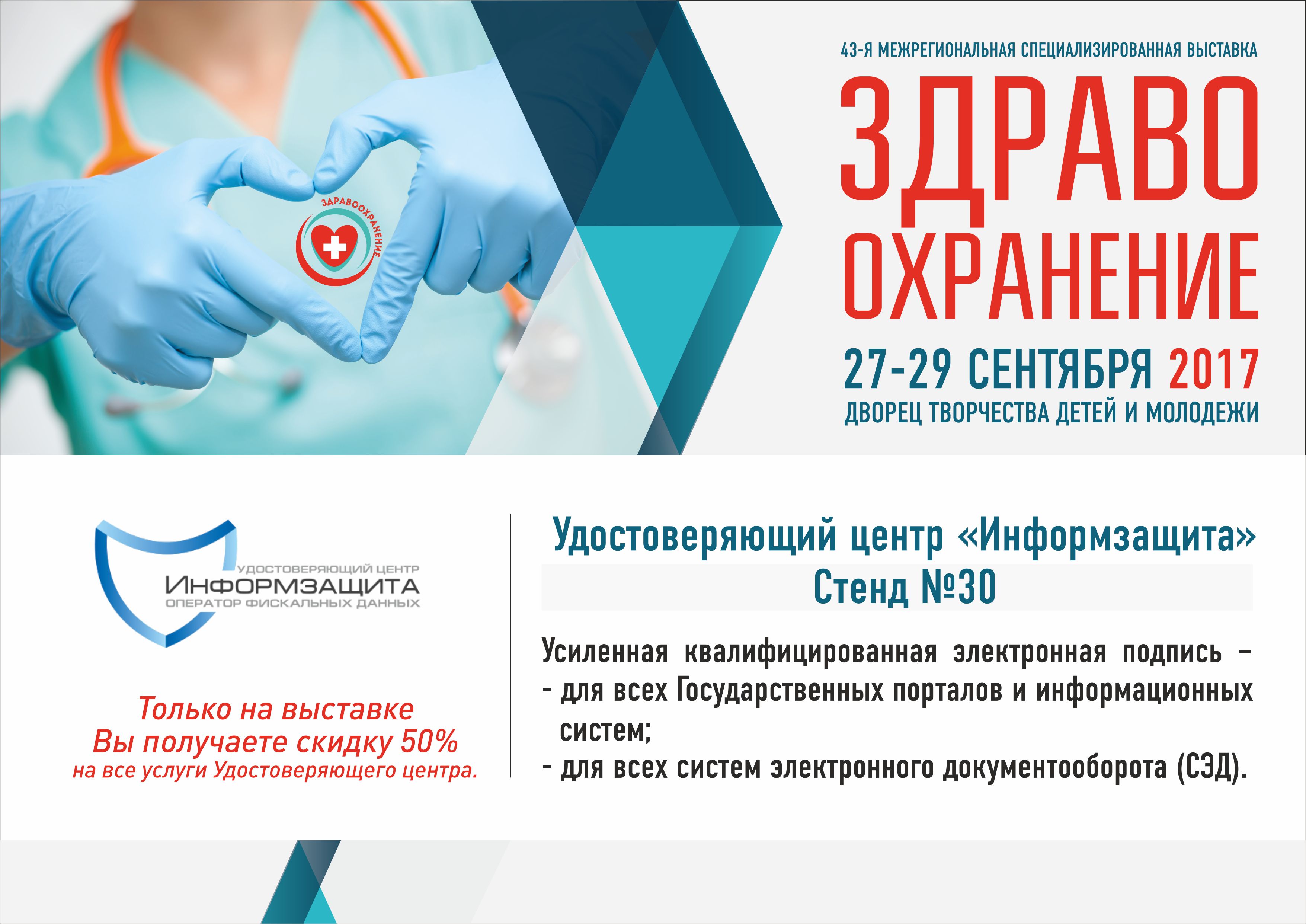 ЗДРАВООХРАНЕНИЕ

43-Я МЕЖРЕГИОНАЛЬНАЯ СПЕЦИАЛИЗИРОВАННАЯ ВЫСТАВКА

ЗДРАВО
ОХРАНЕНИЕ

27-29 СЕНТЯБРЯ 2017
ДВОРЕЦ ТВОРЧЕСТВА ДЕТЕЙ И МОЛОДЕЖИ

УДОСТОВЕРЯЮЩИЙ ЦЕНТР
ИНФОРМЗАЩИТА
ОПЕРАТОР ФИСКАЛЬНЫХ ДАННЫХ

Только на выставке
Вы получаете скидку 50%
на все услуги Удостоверяющего центра.

Удостоверяющий центр «Информзащита»
Стенд №30

Усиленная квалифицированная электронная подпись –
- для всех Государственных порталов и информационных систем;
- для всех систем электронного документооборота (СЭД).